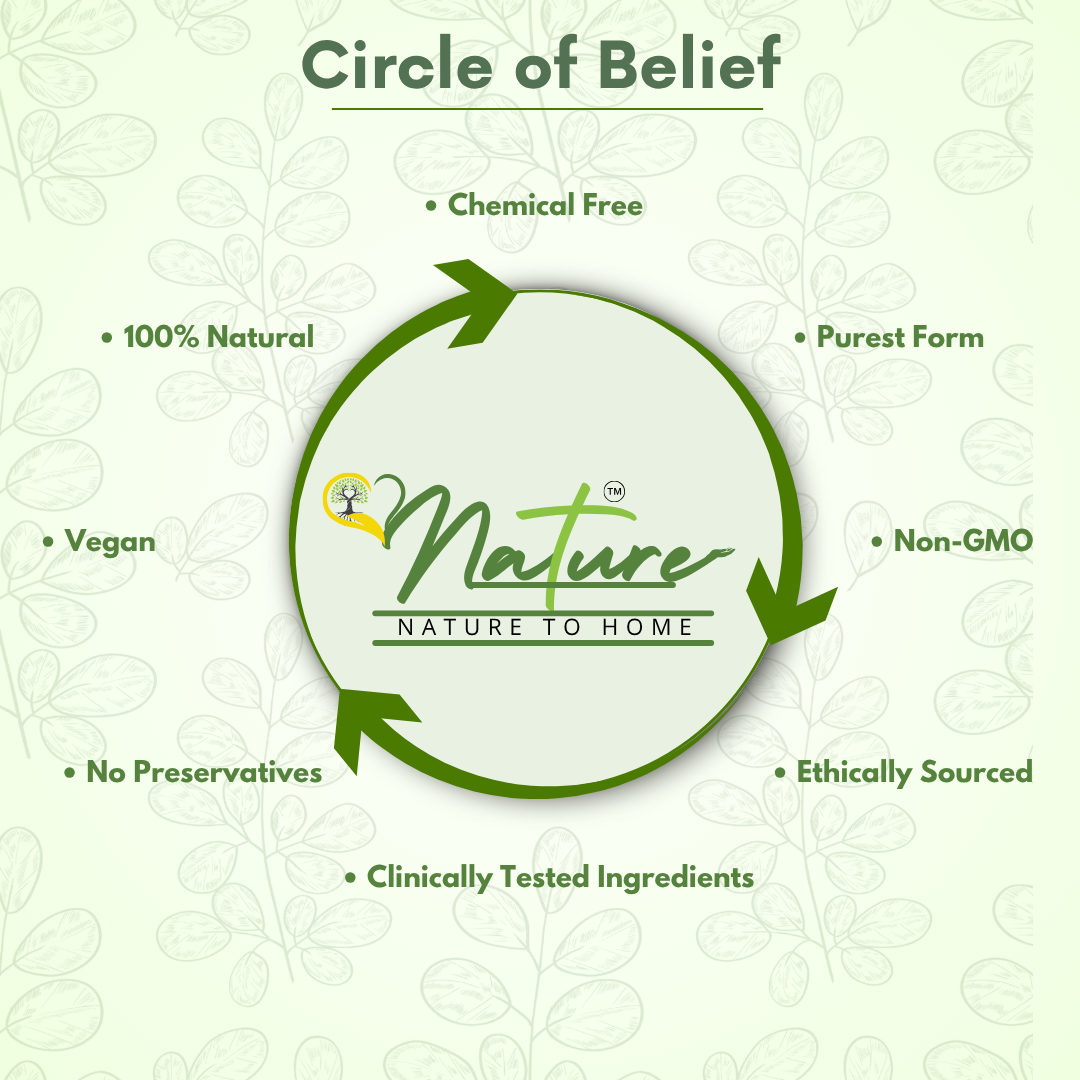 Circle of Belief

• Chemical Free

• 100% Natural

• Purest Form

• Vegan

Nature ™
NATURE TO HOME

• Non-GMO

• No Preservatives

• Ethically Sourced

• Clinically Tested Ingredients